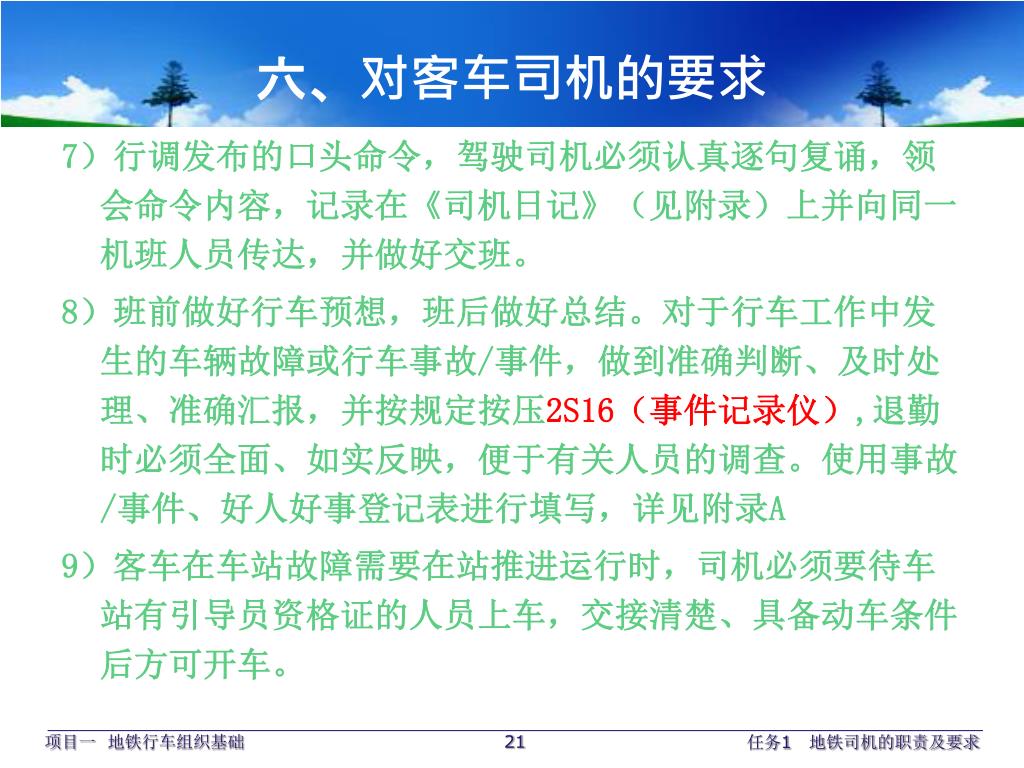 六、对客车司机的要求

7）行调发布的口头命令，驾驶司机必须认真逐句复诵，领会命令内容，记录在《司机日记》（见附录）上并向同一机班人员传达，并做好交班。

8）班前做好行车预想，班后做好总结。对于行车工作中发生的车辆故障或行车事故/事件，做到准确判断、及时处理、准确汇报，并按规定按压2S16（事件记录仪），退勤时必须全面、如实反映，便于有关人员的调查。使用事故/事件、好人好事登记表进行填写，详见附录A

9）客车在车站故障需要在站推进运行时，司机必须要待车站有引导员资格证的人员上车，交接清楚、具备动车条件后方可开车。

项目一 地铁行车组织基础　21　任务1 地铁司机的职责及要求